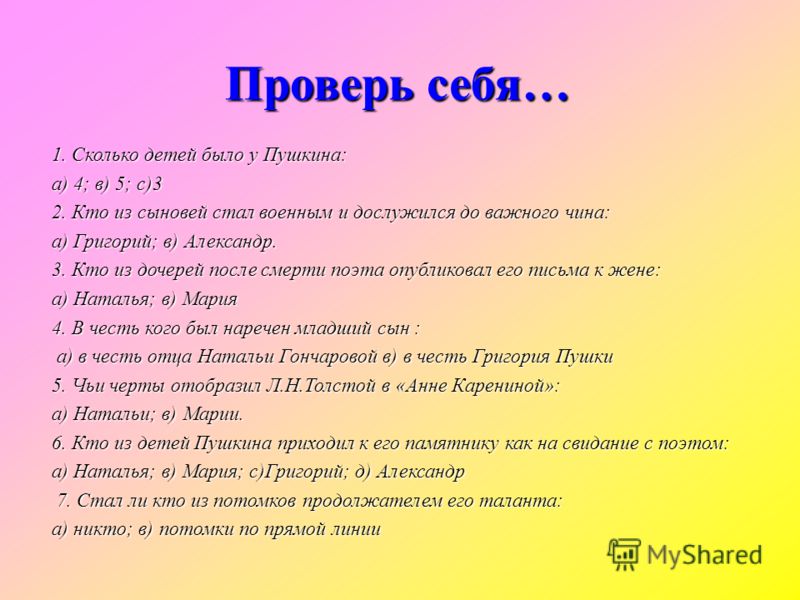 Проверь себя…

1. Сколько детей было у Пушкина:

а) 4; в) 5; с)3

2. Кто из сыновей стал военным и дослужился до важного чина:

а) Григорий; в) Александр.

3. Кто из дочерей после смерти поэта опубликовал его письма к жене:

а) Наталья; в) Мария

4. В честь кого был наречен младший сын :

а) в честь отца Натальи Гончаровой в) в честь Григория Пушки

5. Чьи черты отобразил Л.Н.Толстой в «Анне Карениной»:

а) Натальи; в) Марии.

6. Кто из детей Пушкина приходил к его памятнику как на свидание с поэтом:

а) Наталья; в) Мария; с)Григорий; д) Александр

7. Стал ли кто из потомков продолжателем его таланта:

а) никто; в) потомки по прямой линии

MyShared